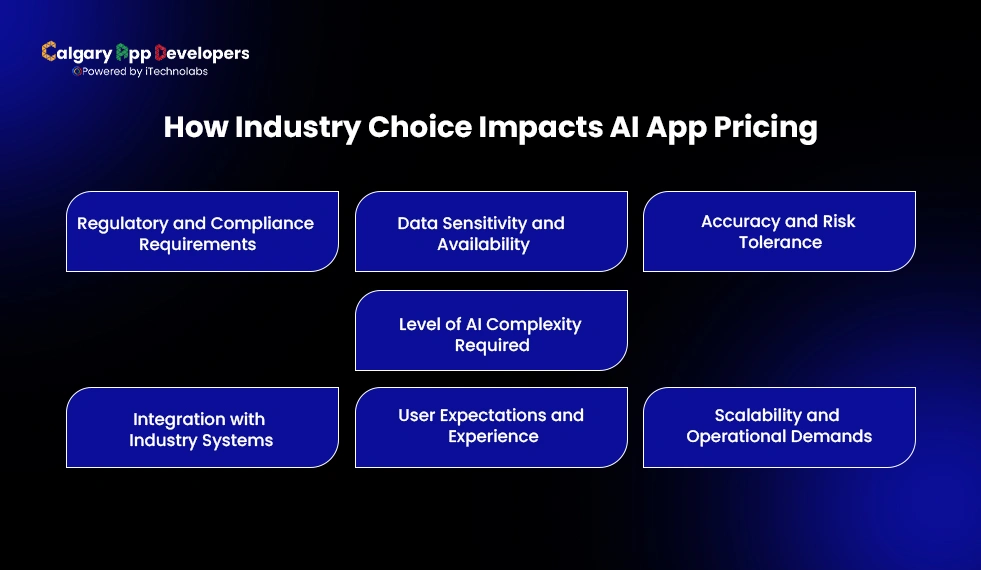 Calgary App Developers
Powered by iTechnolabs

How Industry Choice Impacts AI App Pricing

Regulatory and Compliance Requirements

Data Sensitivity and Availability

Accuracy and Risk Tolerance

Level of AI Complexity Required

Integration with Industry Systems

User Expectations and Experience

Scalability and Operational Demands